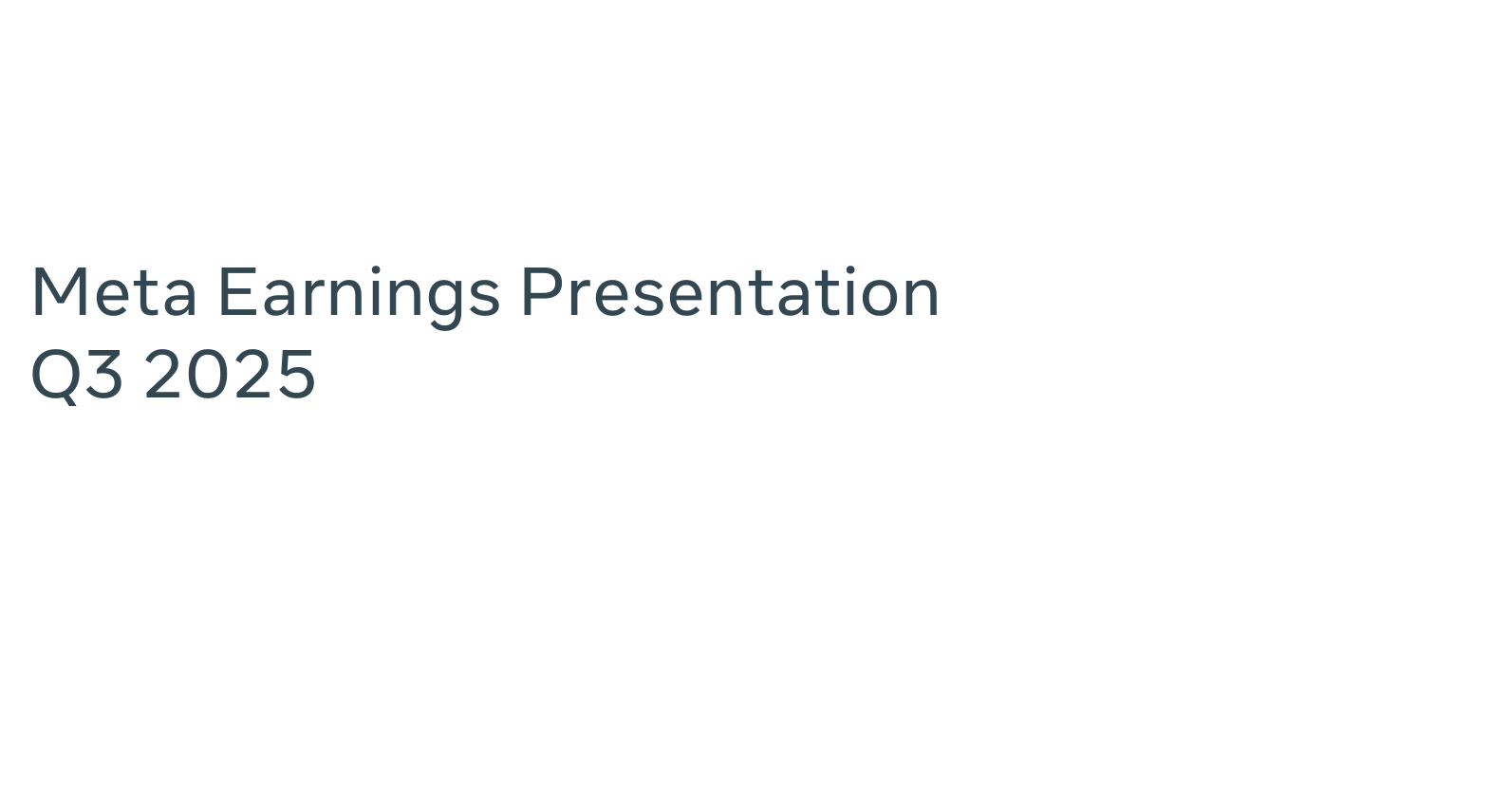 Meta Earnings Presentation
Q3 2025